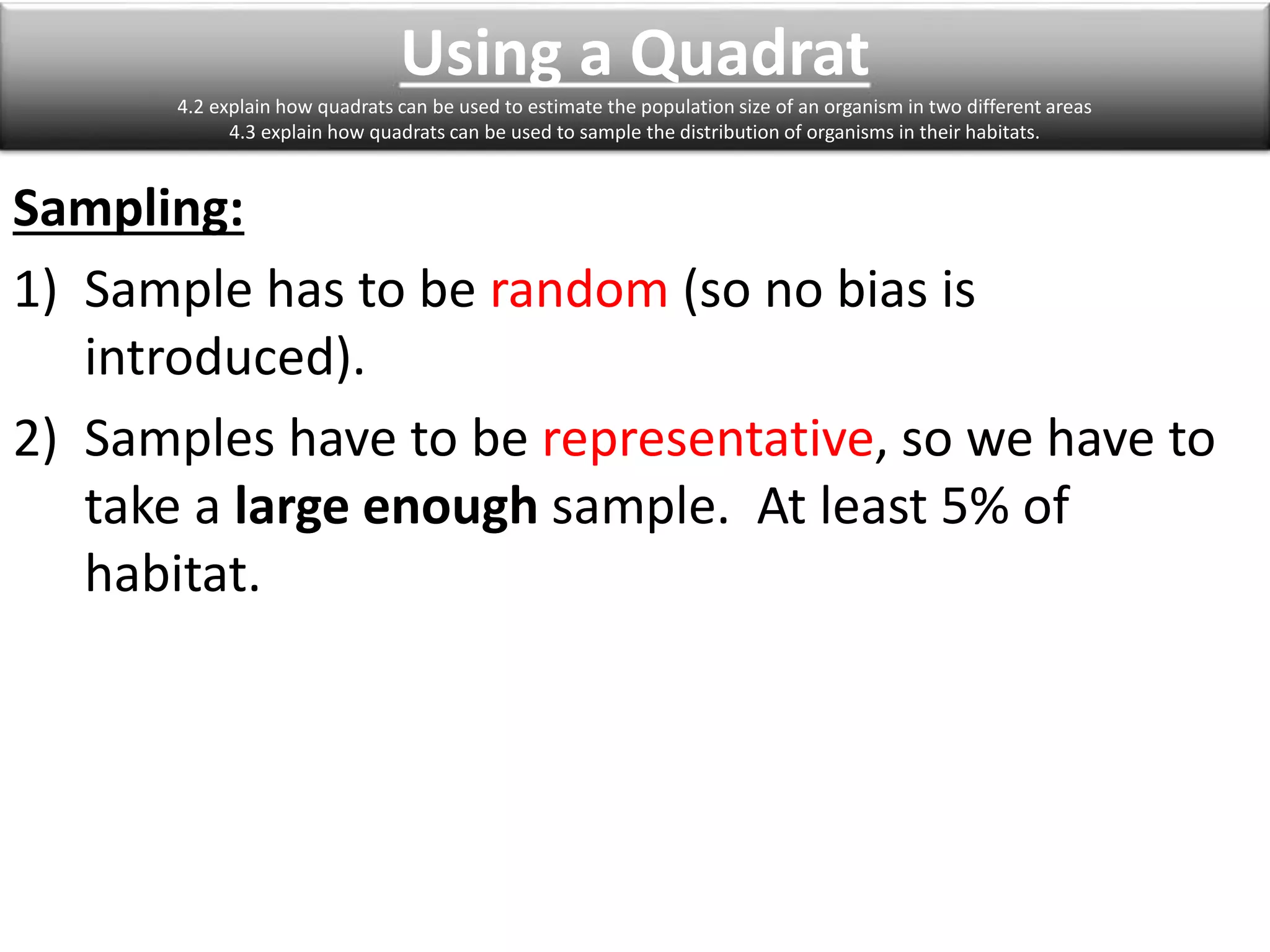 Using a Quadrat

4.2 explain how quadrats can be used to estimate the population size of an organism in two different areas
4.3 explain how quadrats can be used to sample the distribution of organisms in their habitats.

Sampling:

1) Sample has to be random (so no bias is introduced).

2) Samples have to be representative, so we have to take a large enough sample. At least 5% of habitat.